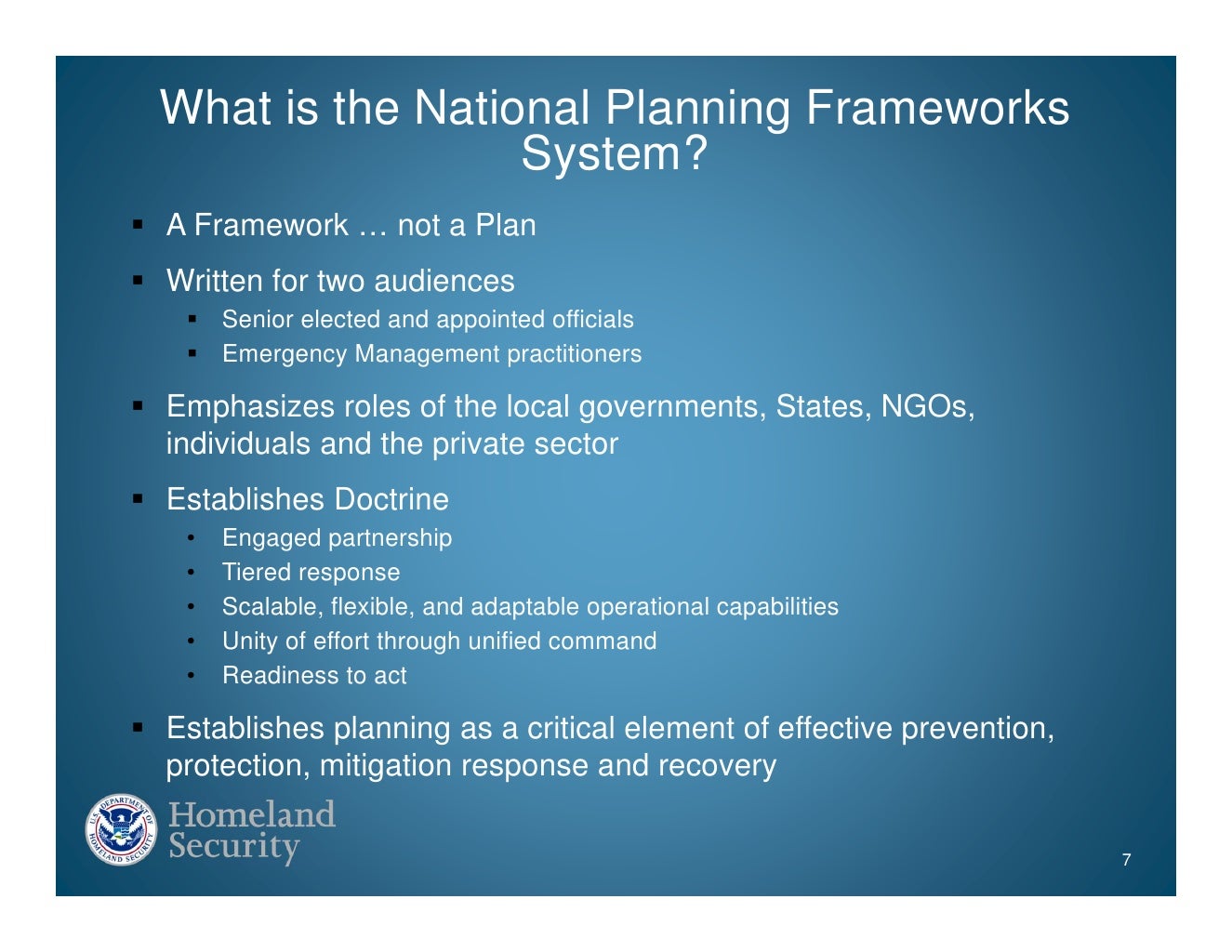 What is the National Planning Frameworks System?

▪ A Framework … not a Plan

▪ Written for two audiences
 ▪ Senior elected and appointed officials
 ▪ Emergency Management practitioners

▪ Emphasizes roles of the local governments, States, NGOs, individuals and the private sector

▪ Establishes Doctrine
 • Engaged partnership
 • Tiered response
 • Scalable, flexible, and adaptable operational capabilities
 • Unity of effort through unified command
 • Readiness to act

▪ Establishes planning as a critical element of effective prevention, protection, mitigation response and recovery

U.S. DEPARTMENT OF HOMELAND SECURITY

Homeland Security

7